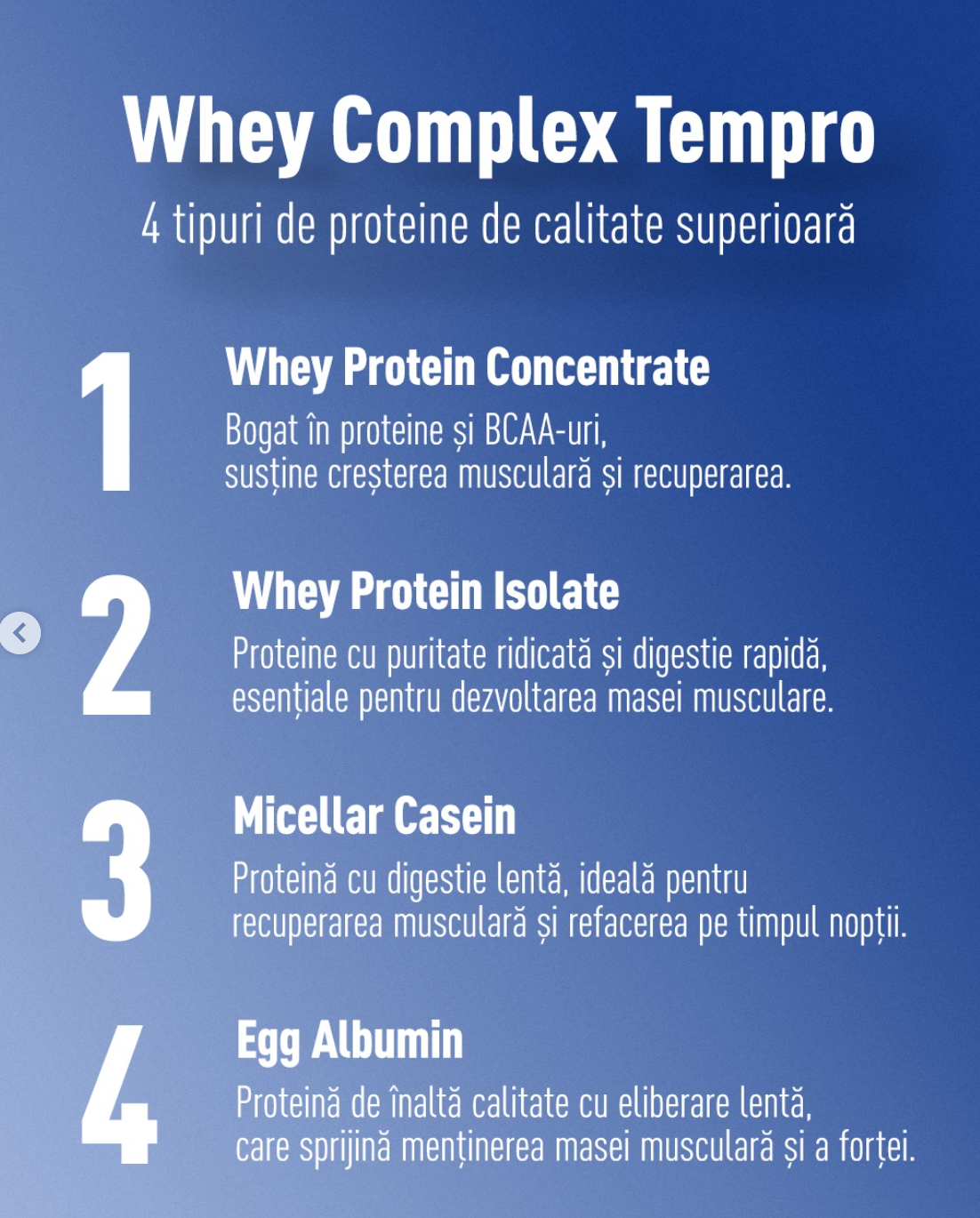 Whey Complex Tempro

4 tipuri de proteine de calitate superioară

1

Whey Protein Concentrate

Bogat în proteine și BCAA-uri, susține creșterea musculară și recuperarea.

2

Whey Protein Isolate

Proteine cu puritate ridicată și digestie rapidă, esențiale pentru dezvoltarea masei musculare.

3

Micellar Casein

Proteină cu digestie lentă, ideală pentru recuperarea musculară și refacerea pe timpul nopții.

4

Egg Albumin

Proteină de înaltă calitate cu eliberare lentă, care sprijină menținerea masei musculară și a forței.